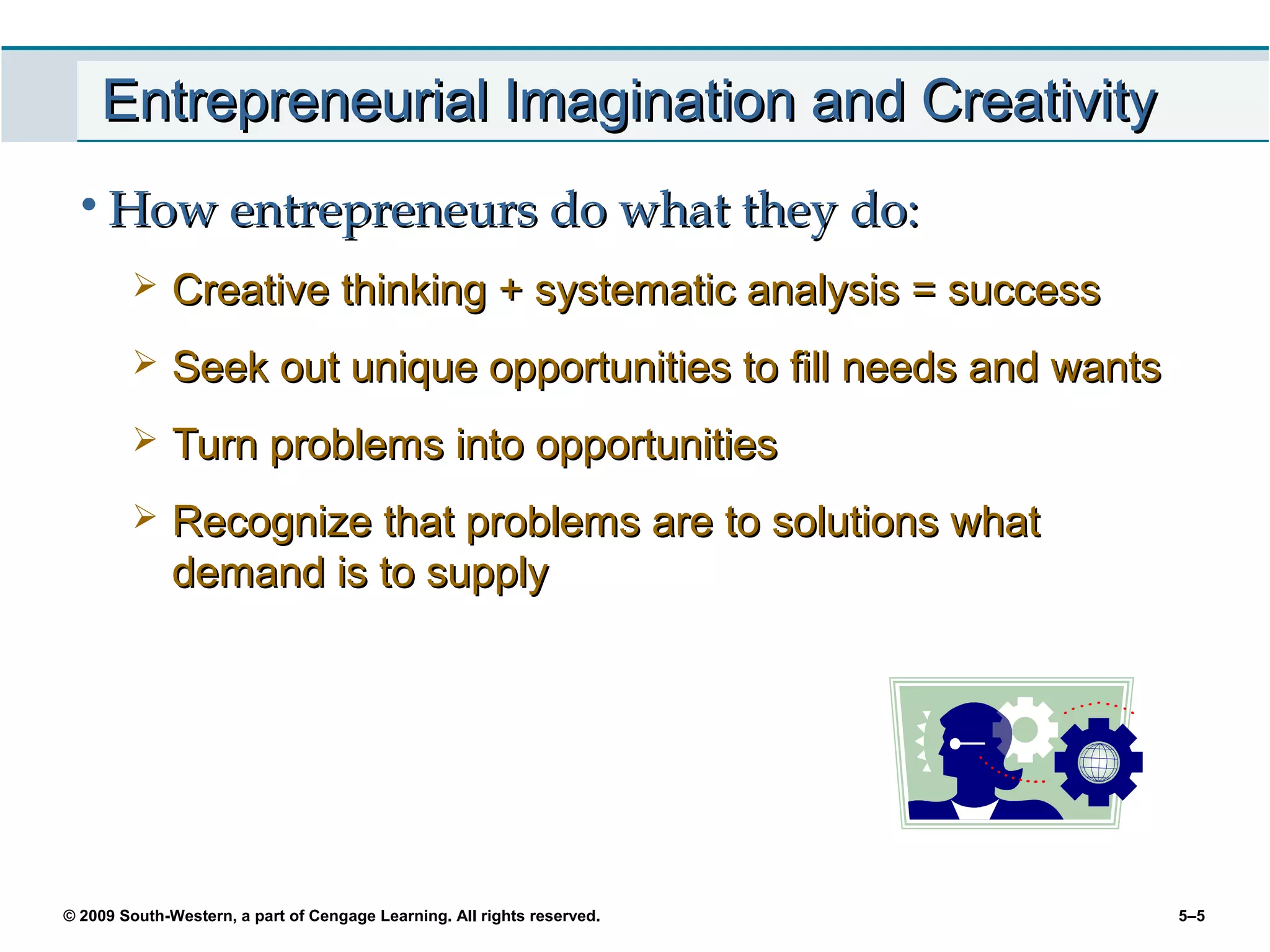 Entrepreneurial Imagination and Creativity

• How entrepreneurs do what they do:

➢ Creative thinking + systematic analysis = success

➢ Seek out unique opportunities to fill needs and wants

➢ Turn problems into opportunities

➢ Recognize that problems are to solutions what demand is to supply

© 2009 South-Western, a part of Cengage Learning. All rights reserved.

5–5